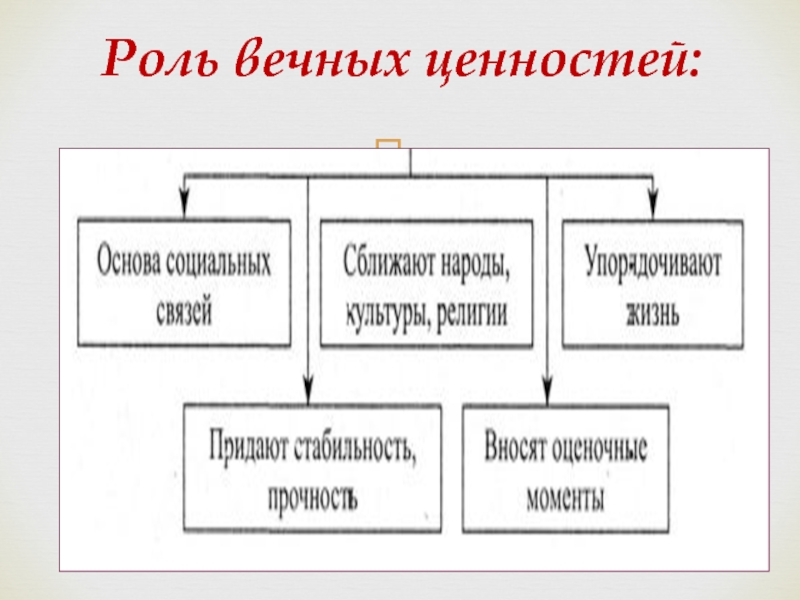 Роль вечных ценностей:

Основа социальных связей

Сближают народы, культуры, религии

Упорядочивают жизнь

Придают стабильность, прочность

Вносят оценочные моменты